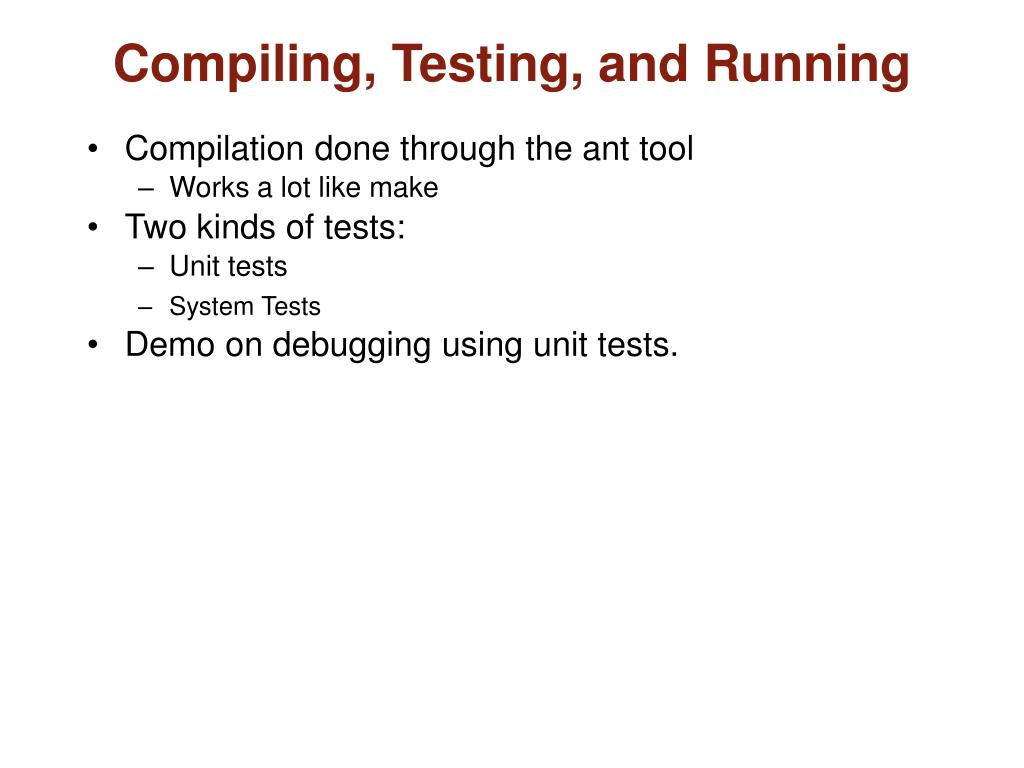 Compiling, Testing, and Running

• Compilation done through the ant tool
 – Works a lot like make
• Two kinds of tests:
 – Unit tests
 – System Tests
• Demo on debugging using unit tests.